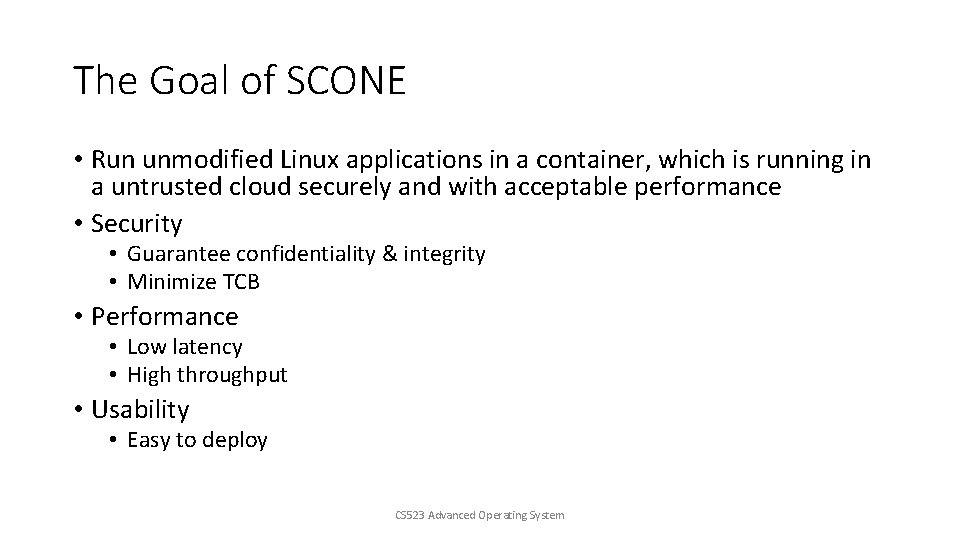 The Goal of SCONE

• Run unmodified Linux applications in a container, which is running in a untrusted cloud securely and with acceptable performance
• Security
  • Guarantee confidentiality & integrity
  • Minimize TCB
• Performance
  • Low latency
  • High throughput
• Usability
  • Easy to deploy

CS523 Advanced Operating System